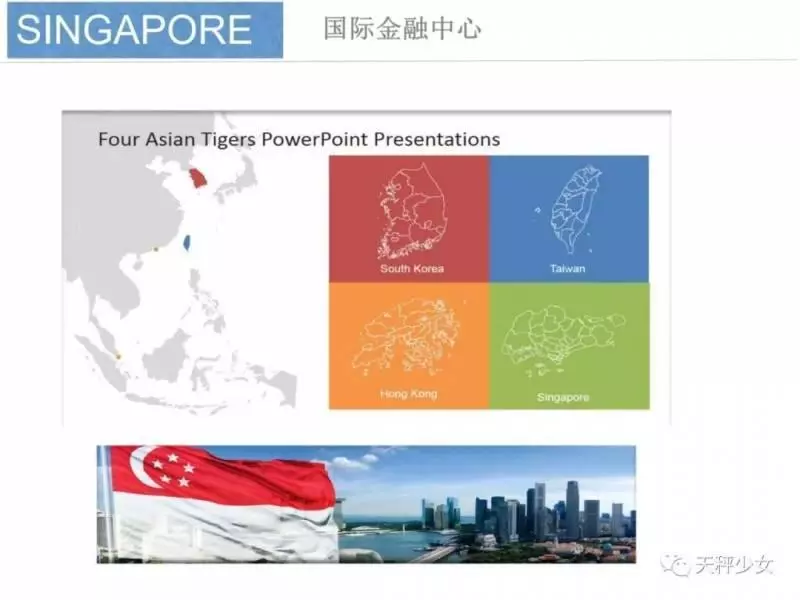 SINGAPORE 国际金融中心

Four Asian Tigers PowerPoint Presentations

South Korea

Taiwan

Hong Kong

Singapore

天秤少女